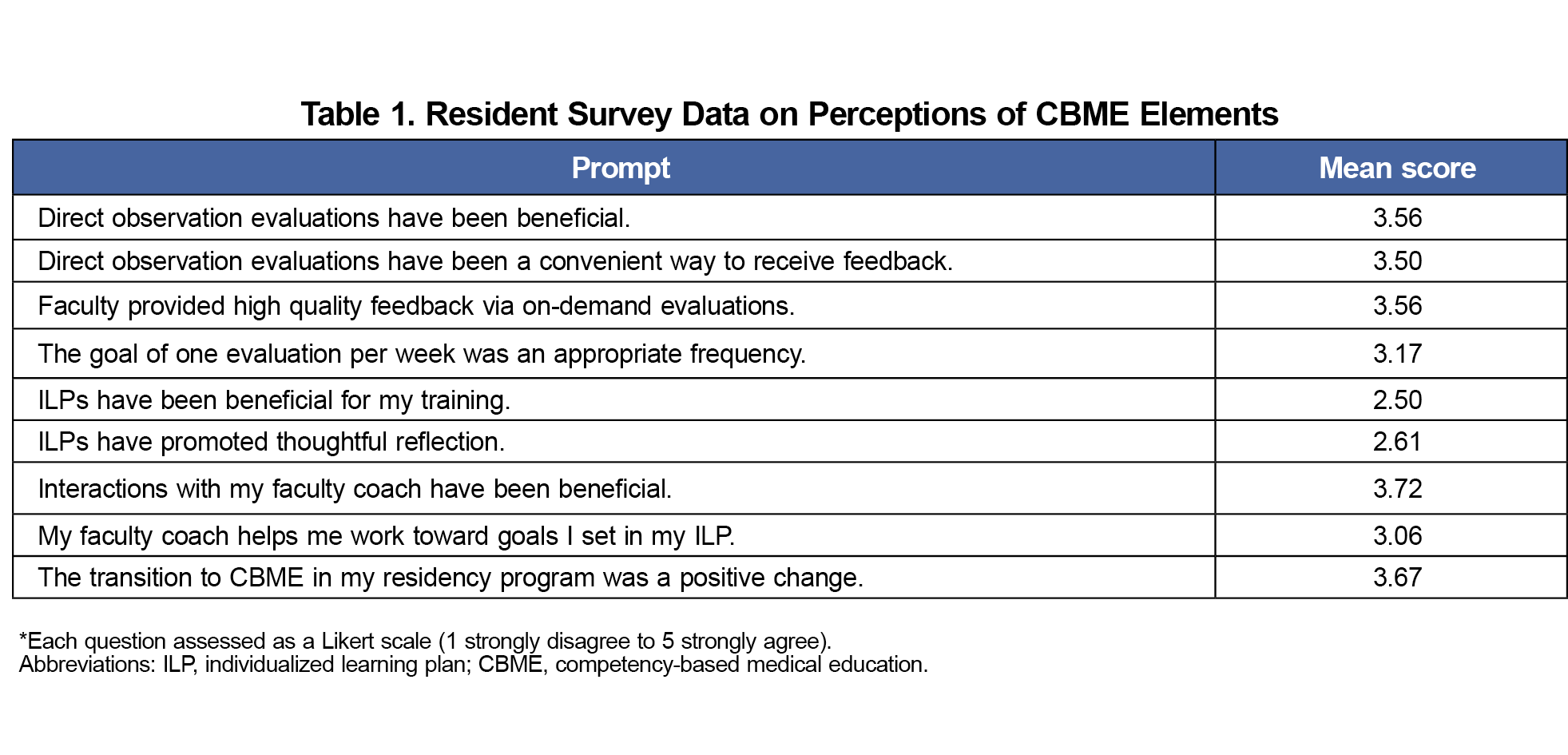 Table 1. Resident Survey Data on Perceptions of CBME Elements

| Prompt | Mean score |
|---|---|
| Direct observation evaluations have been beneficial. | 3.56 |
| Direct observation evaluations have been a convenient way to receive feedback. | 3.50 |
| Faculty provided high quality feedback via on-demand evaluations. | 3.56 |
| The goal of one evaluation per week was an appropriate frequency. | 3.17 |
| ILPs have been beneficial for my training. | 2.50 |
| ILPs have promoted thoughtful reflection. | 2.61 |
| Interactions with my faculty coach have been beneficial. | 3.72 |
| My faculty coach helps me work toward goals I set in my ILP. | 3.06 |
| The transition to CBME in my residency program was a positive change. | 3.67 |

*Each question assessed as a Likert scale (1 strongly disagree to 5 strongly agree).
Abbreviations: ILP, individualized learning plan; CBME, competency-based medical education.